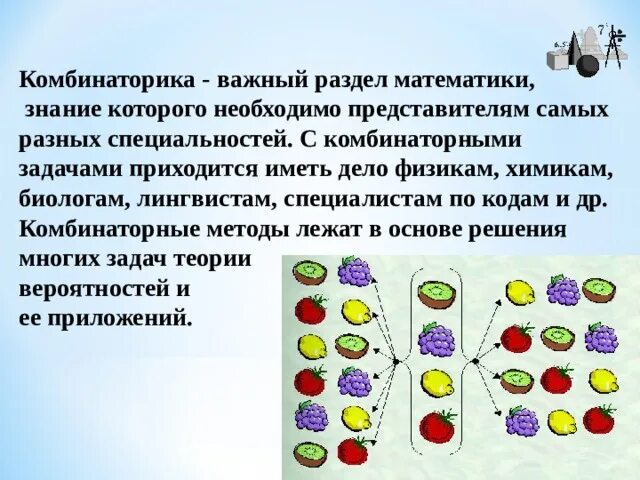 Комбинаторика - важный раздел математики, знание которого необходимо представителям самых разных специальностей. С комбинаторными задачами приходится иметь дело физикам, химикам, биологам, лингвистам, специалистам по кодам и др. Комбинаторные методы лежат в основе решения многих задач теории вероятностей и ее приложений.